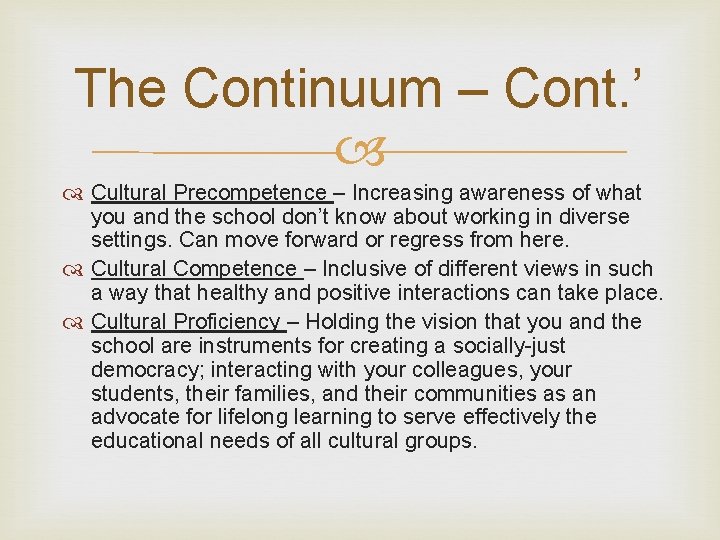 The Continuum – Cont.’

Cultural Precompetence – Increasing awareness of what you and the school don’t know about working in diverse settings. Can move forward or regress from here.

Cultural Competence – Inclusive of different views in such a way that healthy and positive interactions can take place.

Cultural Proficiency – Holding the vision that you and the school are instruments for creating a socially-just democracy; interacting with your colleagues, your students, their families, and their communities as an advocate for lifelong learning to serve effectively the educational needs of all cultural groups.